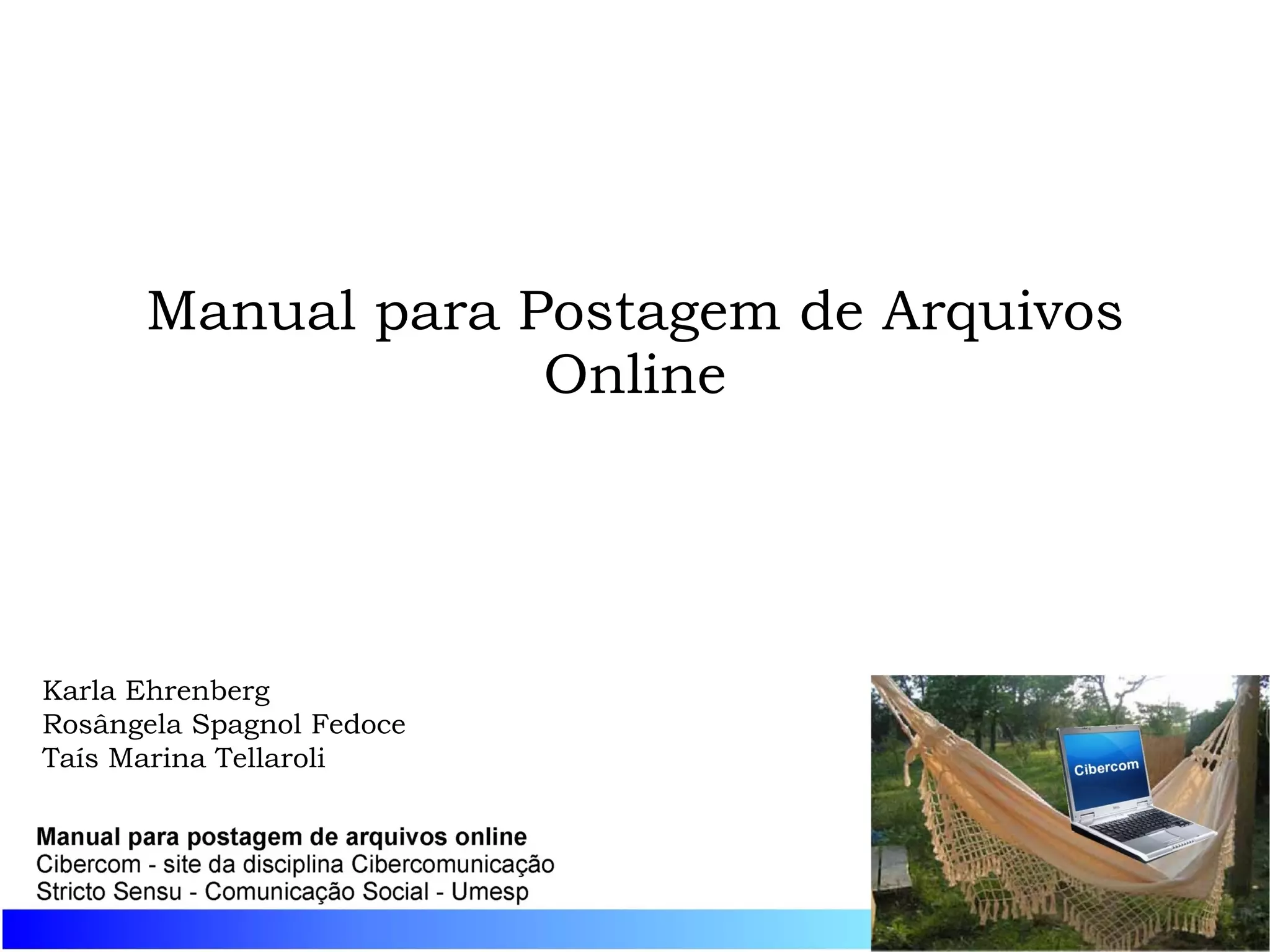 Manual para Postagem de Arquivos Online

Karla Ehrenberg
Rosângela Spagnol Fedoce
Taís Marina Tellaroli

Manual para postagem de arquivos online
Cibercom - site da disciplina Cibercomunicação
Stricto Sensu - Comunicação Social - Umesp

Cibercom